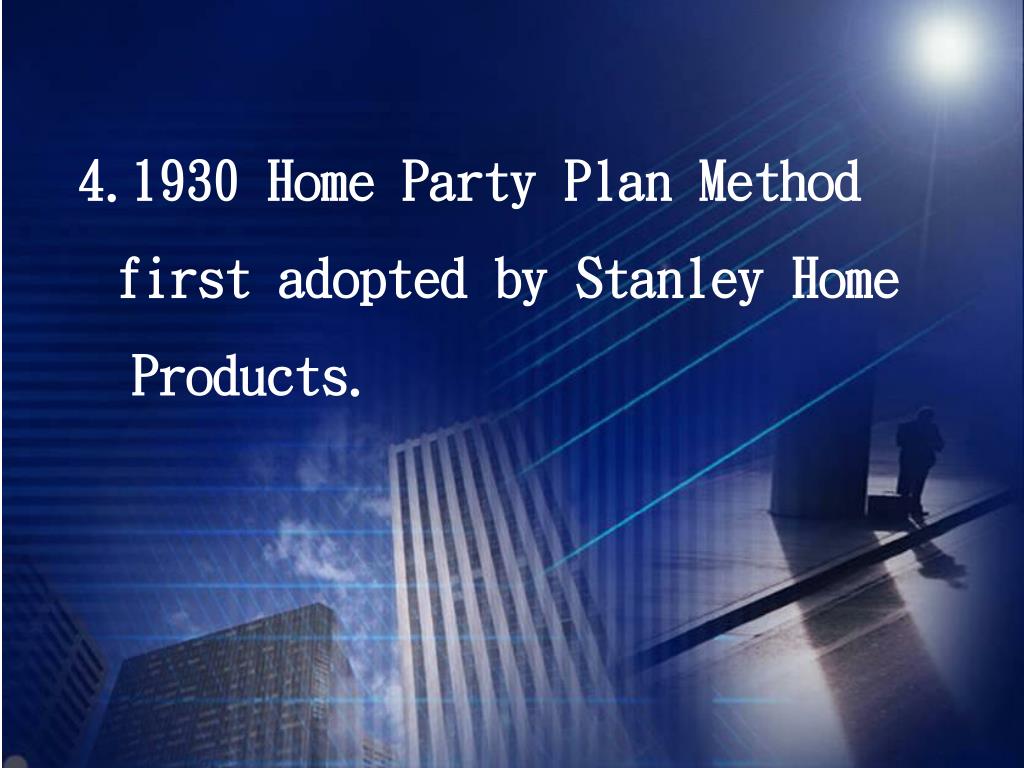 4.1930 Home Party Plan Method first adopted by Stanley Home Products.